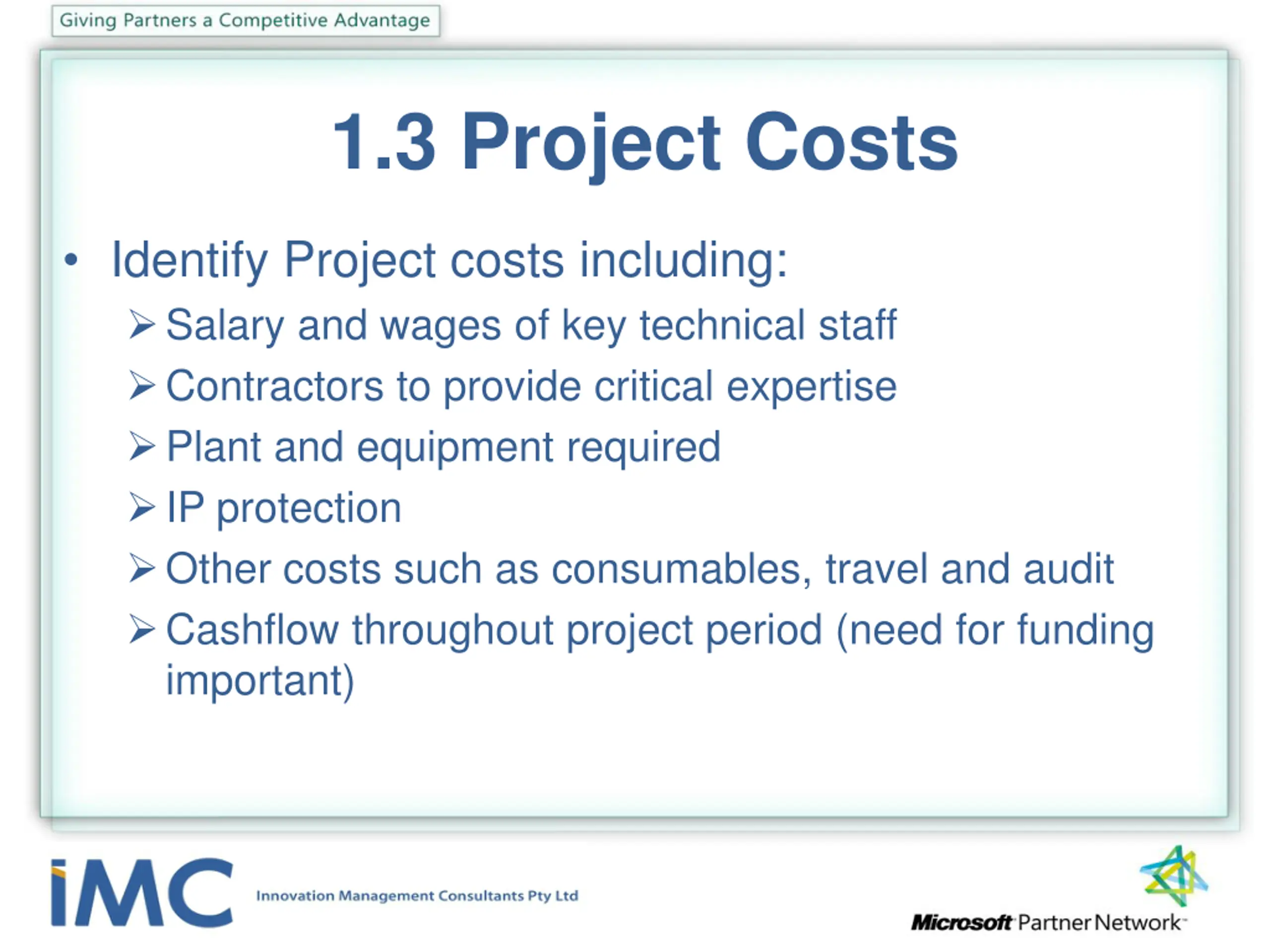 Giving Partners a Competitive Advantage

1.3 Project Costs

• Identify Project costs including:
➢ Salary and wages of key technical staff
➢ Contractors to provide critical expertise
➢ Plant and equipment required
➢ IP protection
➢ Other costs such as consumables, travel and audit
➢ Cashflow throughout project period (need for funding important)

iMC Innovation Management Consultants Pty Ltd

Microsoft Partner Network